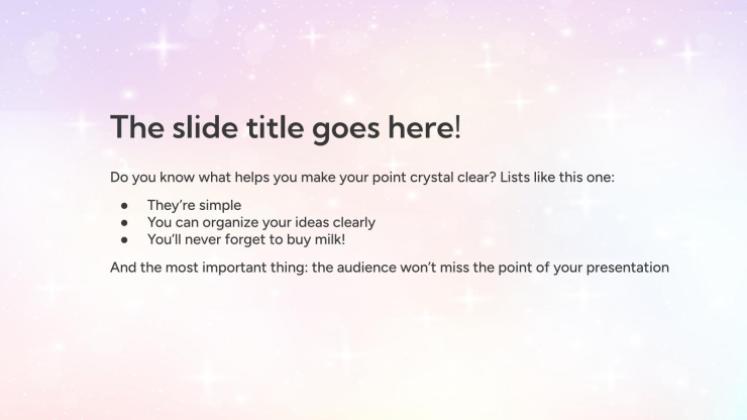 The slide title goes here!

Do you know what helps you make your point crystal clear? Lists like this one:

- They're simple
- You can organize your ideas clearly
- You'll never forget to buy milk!

And the most important thing: the audience won't miss the point of your presentation